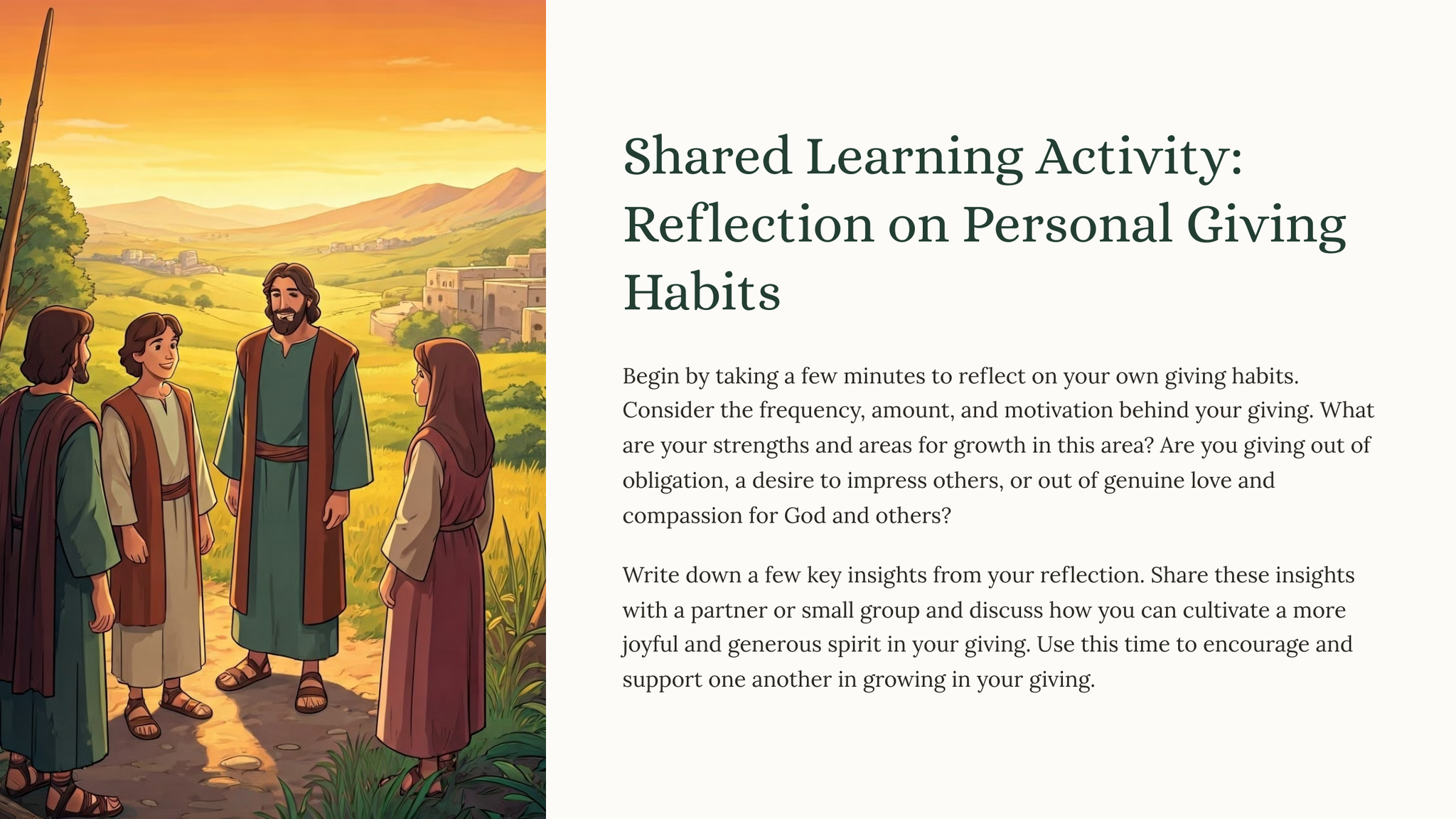 Shared Learning Activity: Reflection on Personal Giving Habits

Begin by taking a few minutes to reflect on your own giving habits. Consider the frequency, amount, and motivation behind your giving. What are your strengths and areas for growth in this area? Are you giving out of obligation, a desire to impress others, or out of genuine love and compassion for God and others?

Write down a few key insights from your reflection. Share these insights with a partner or small group and discuss how you can cultivate a more joyful and generous spirit in your giving. Use this time to encourage and support one another in growing in your giving.